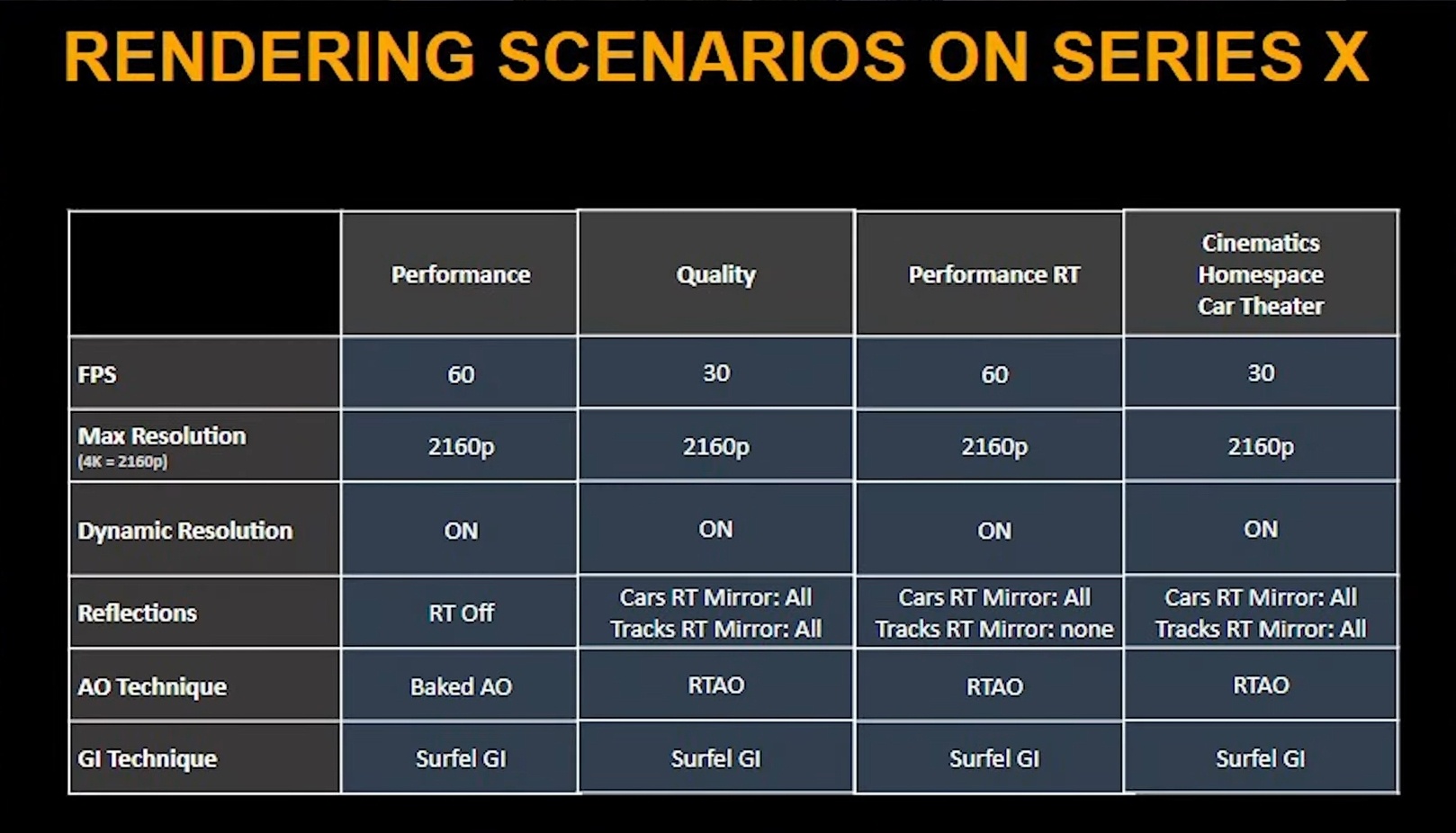 RENDERING SCENARIOS ON SERIES X

| | Performance | Quality | Performance RT | Cinematics Homespace Car Theater |
|---|---|---|---|---|
| FPS | 60 | 30 | 60 | 30 |
| Max Resolution (4K = 2160p) | 2160p | 2160p | 2160p | 2160p |
| Dynamic Resolution | ON | ON | ON | ON |
| Reflections | RT Off | Cars RT Mirror: All Tracks RT Mirror: All | Cars RT Mirror: All Tracks RT Mirror: none | Cars RT Mirror: All Tracks RT Mirror: All |
| AO Technique | Baked AO | RTAO | RTAO | RTAO |
| GI Technique | Surfel GI | Surfel GI | Surfel GI | Surfel GI |